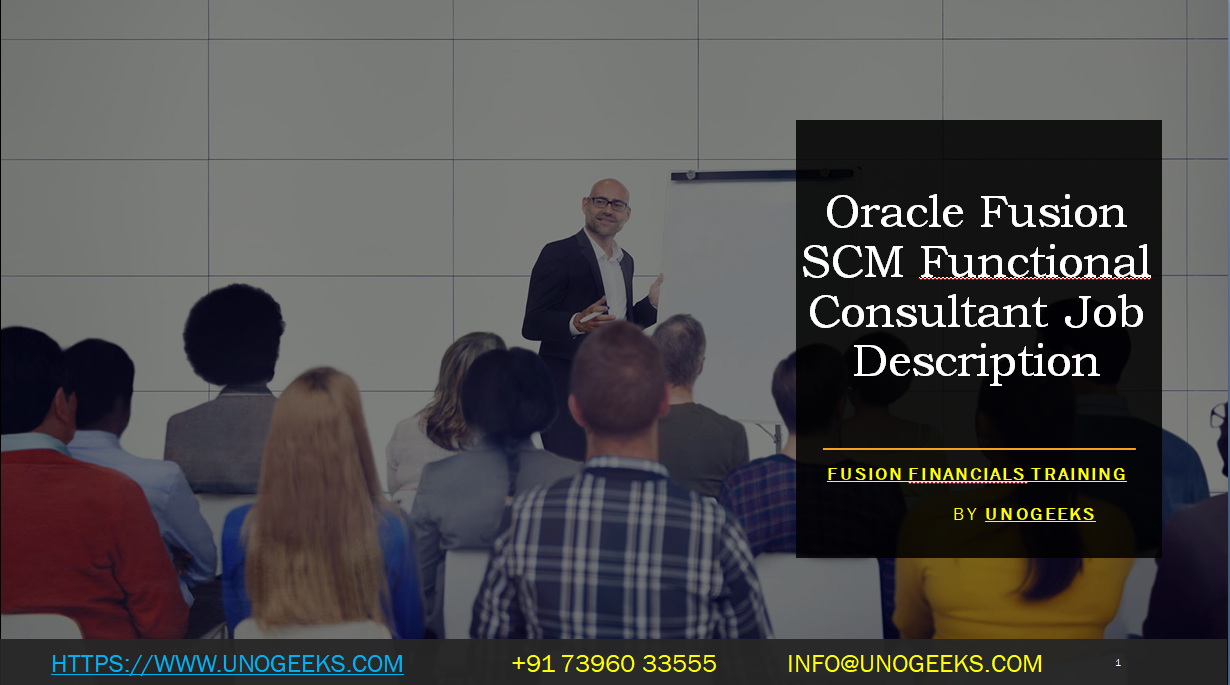 Oracle Fusion SCM Functional Consultant Job Description

FUSION FINANCIALS TRAINING

BY UNOGEEKS

HTTPS://WWW.UNOGEEKS.COM +91 73960 33555 INFO@UNOGEEKS.COM 1